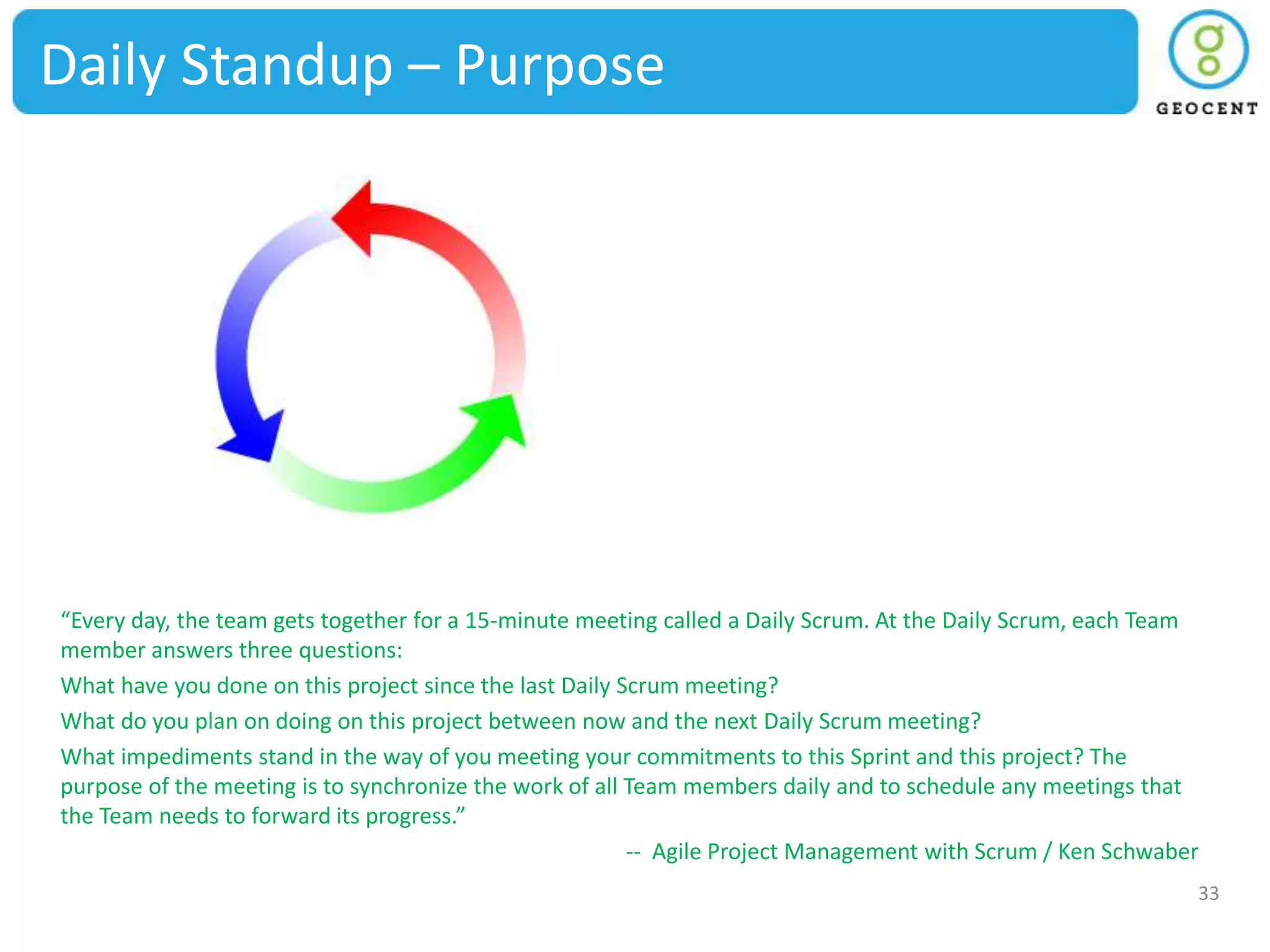 Daily Standup – Purpose

GEOCENT

“Every day, the team gets together for a 15-minute meeting called a Daily Scrum. At the Daily Scrum, each Team member answers three questions:

What have you done on this project since the last Daily Scrum meeting?

What do you plan on doing on this project between now and the next Daily Scrum meeting?

What impediments stand in the way of you meeting your commitments to this Sprint and this project? The purpose of the meeting is to synchronize the work of all Team members daily and to schedule any meetings that the Team needs to forward its progress.”

-- Agile Project Management with Scrum / Ken Schwaber

33